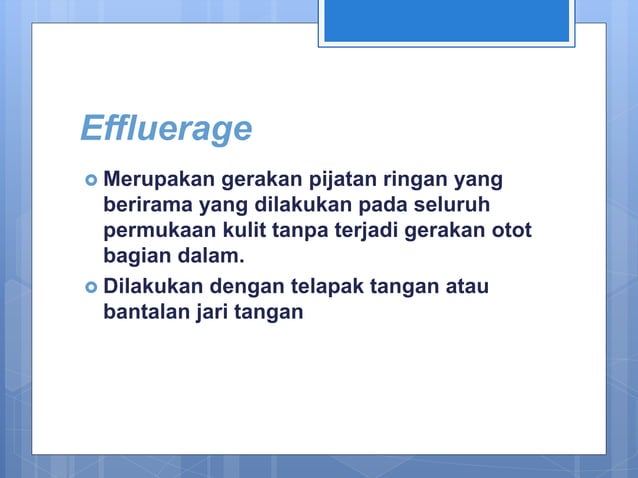 Effluerage

Merupakan gerakan pijatan ringan yang berirama yang dilakukan pada seluruh permukaan kulit tanpa terjadi gerakan otot bagian dalam.

Dilakukan dengan telapak tangan atau bantalan jari tangan